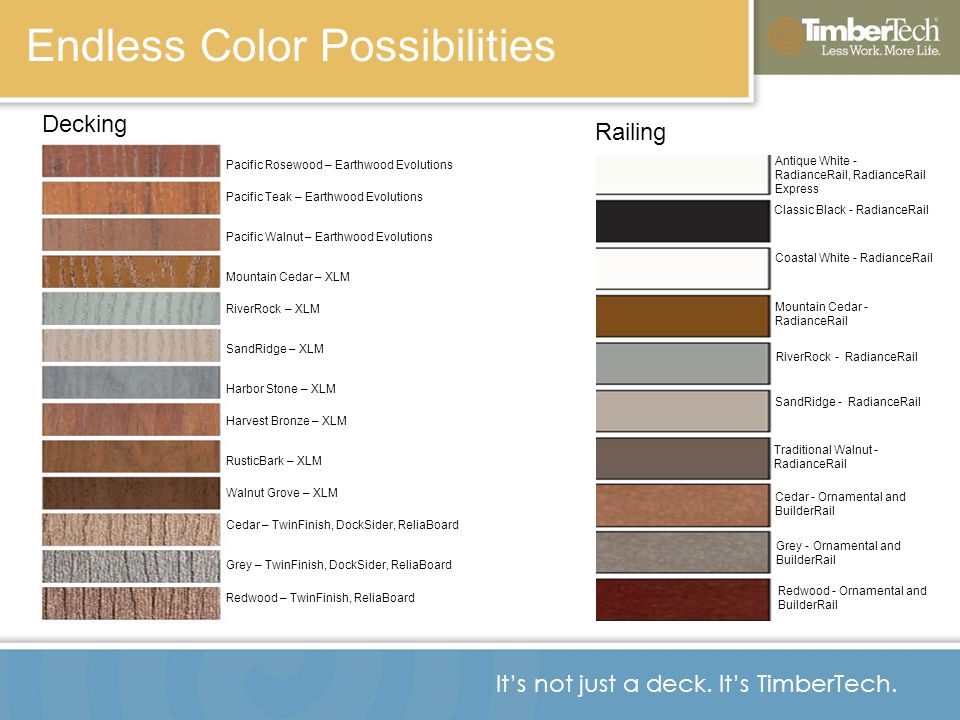 Endless Color Possibilities

TimberTech
Less Work. More Life.

Decking

Pacific Rosewood – Earthwood Evolutions
Pacific Teak – Earthwood Evolutions
Pacific Walnut – Earthwood Evolutions
Mountain Cedar – XLM
RiverRock – XLM
SandRidge – XLM
Harbor Stone – XLM
Harvest Bronze – XLM
RusticBark – XLM
Walnut Grove – XLM
Cedar – TwinFinish, DockSider, ReliaBoard
Grey – TwinFinish, DockSider, ReliaBoard
Redwood – TwinFinish, ReliaBoard

Railing

Antique White - RadianceRail, RadianceRail Express
Classic Black - RadianceRail
Coastal White - RadianceRail
Mountain Cedar - RadianceRail
RiverRock - RadianceRail
SandRidge - RadianceRail
Traditional Walnut - RadianceRail
Cedar - Ornamental and BuilderRail
Grey - Ornamental and BuilderRail
Redwood - Ornamental and BuilderRail

It's not just a deck. It's TimberTech.